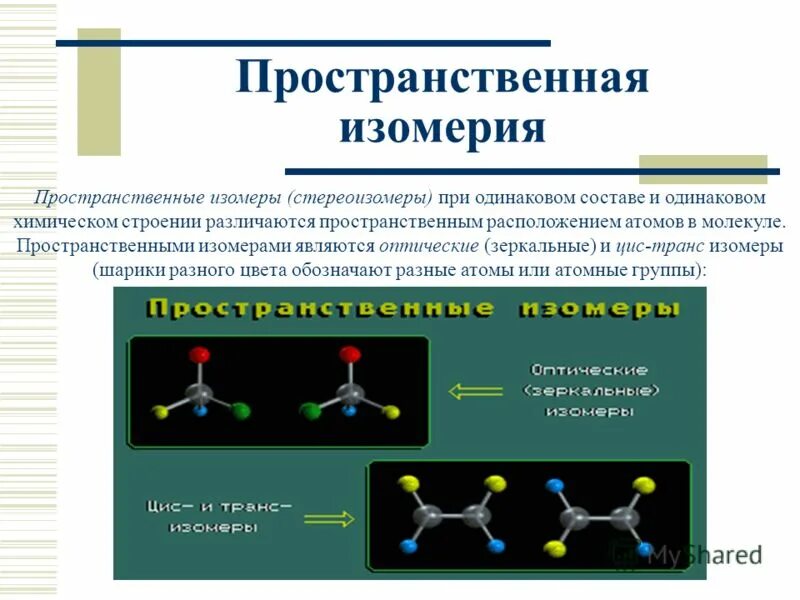 Пространственная изомерия

Пространственные изомеры (стереоизомеры) при одинаковом составе и одинаковом химическом строении различаются пространственным расположением атомов в молекуле. Пространственными изомерами являются оптические (зеркальные) и цис-транс изомеры (шарики разного цвета обозначают разные атомы или атомные группы):

Пространственные изомеры

Оптические (зеркальные) изомеры

Цис- и транс-изомеры

MyShared